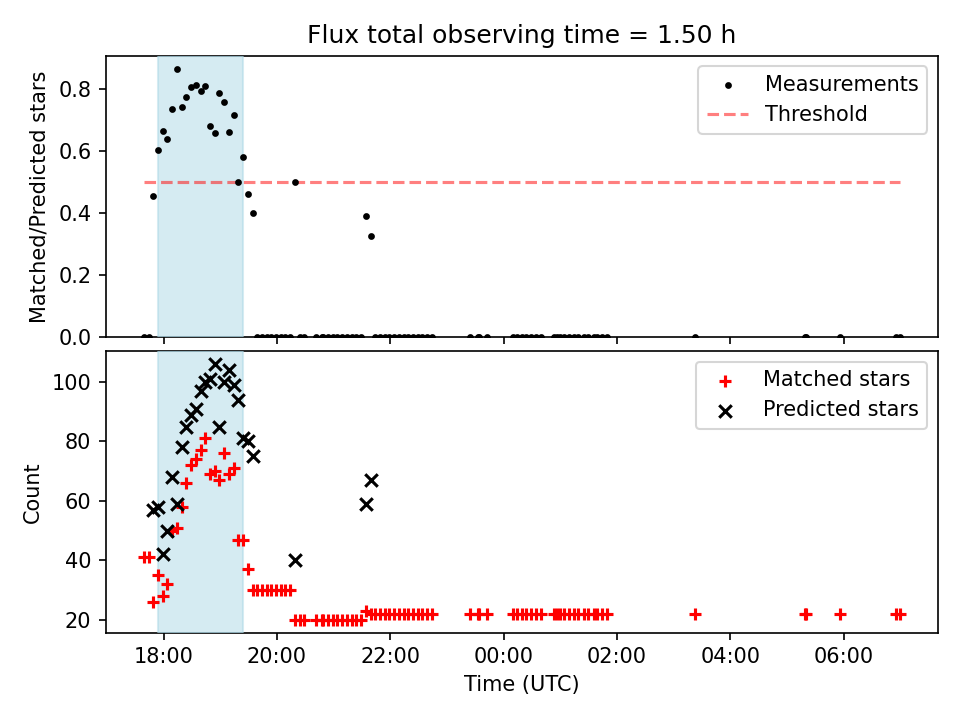 Flux total observing time = 1.50 h

Matched/Predicted stars

0.8
0.6
0.4
0.2
0.0

Measurements
Threshold

Count

100
80
60
40
20

Matched stars
Predicted stars

18:00
20:00
22:00
00:00
02:00
04:00
06:00

Time (UTC)